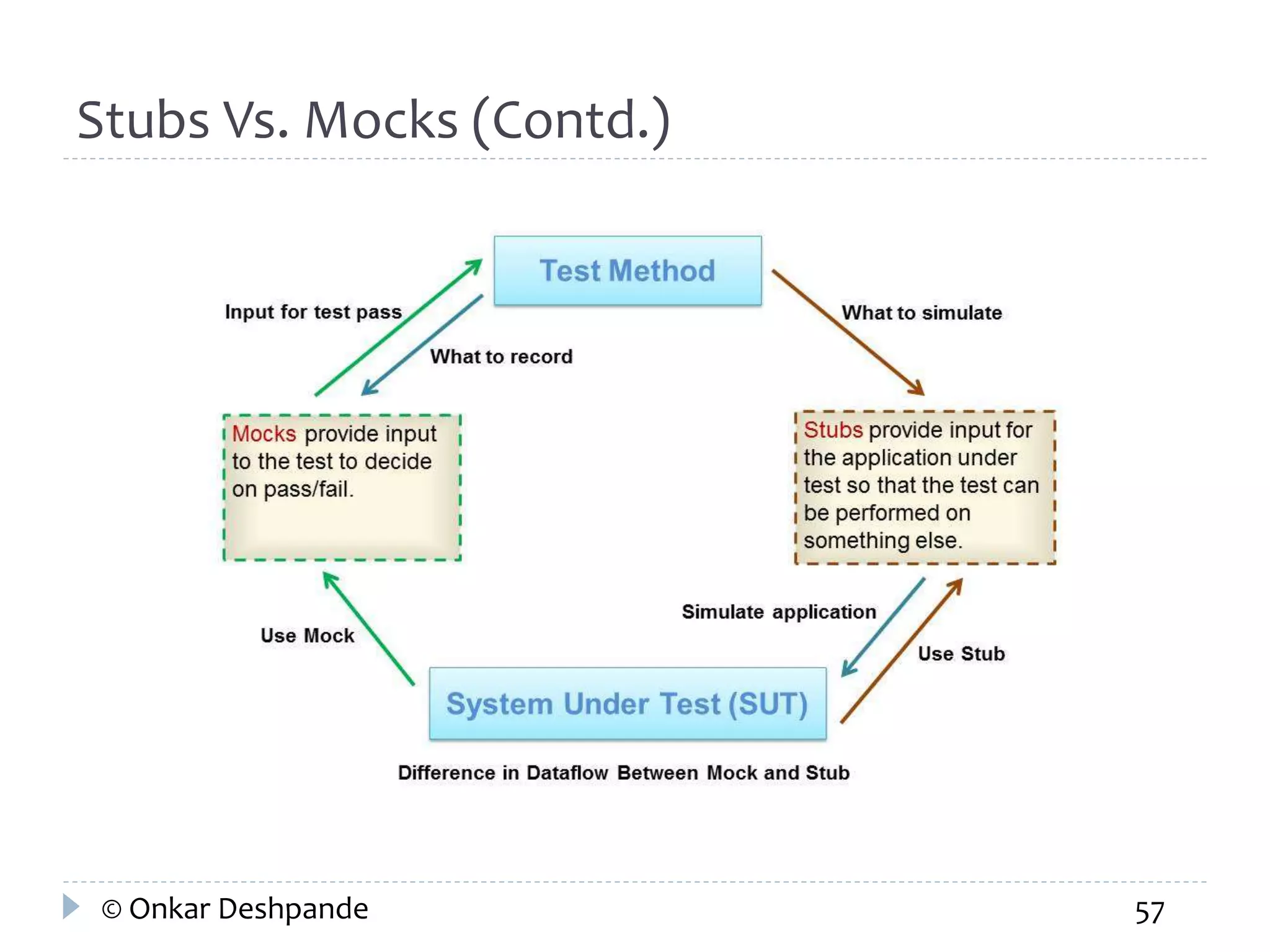 Stubs Vs. Mocks (Contd.)

Test Method

Input for test pass

What to record

What to simulate

Mocks provide input to the test to decide on pass/fail.

Stubs provide input for the application under test so that the test can be performed on something else.

Use Mock

Simulate application

Use Stub

System Under Test (SUT)

Difference in Dataflow Between Mock and Stub

© Onkar Deshpande

57